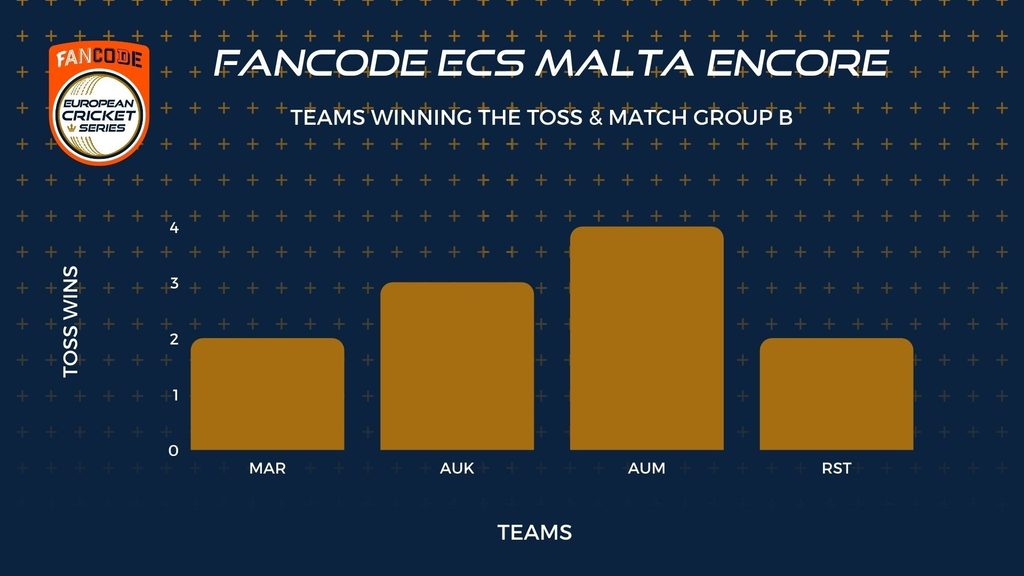 FANCODE
EUROPEAN CRICKET SERIES

FANCODE ECS MALTA ENCORE

TEAMS WINNING THE TOSS & MATCH GROUP B

TOSS WINS

4
3
2
1
0

MAR
AUK
AUM
RST

TEAMS